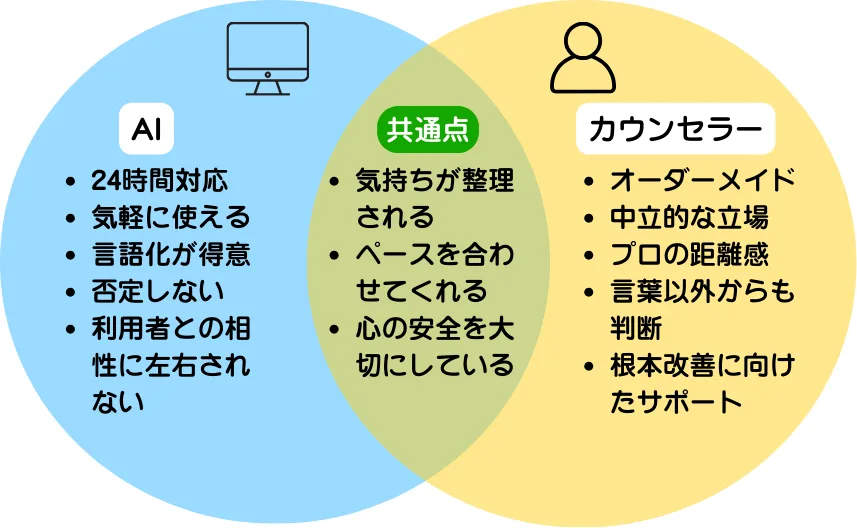 AI

- 24時間対応
- 気軽に使える
- 言語化が得意
- 否定しない
- 利用者との相性に左右されない

共通点

- 気持ちが整理される
- ペースを合わせてくれる
- 心の安全を大切にしている

カウンセラー

- オーダーメイド
- 中立的な立場
- プロの距離感
- 言葉以外からも判断
- 根本改善に向けたサポート